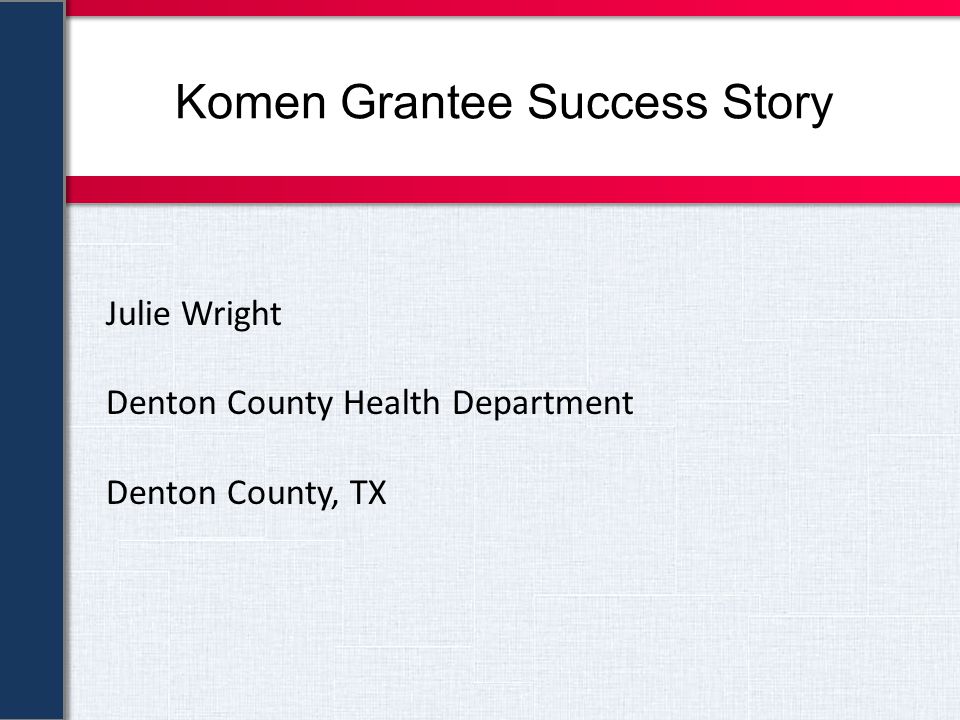 Komen Grantee Success Story

Julie Wright

Denton County Health Department

Denton County, TX